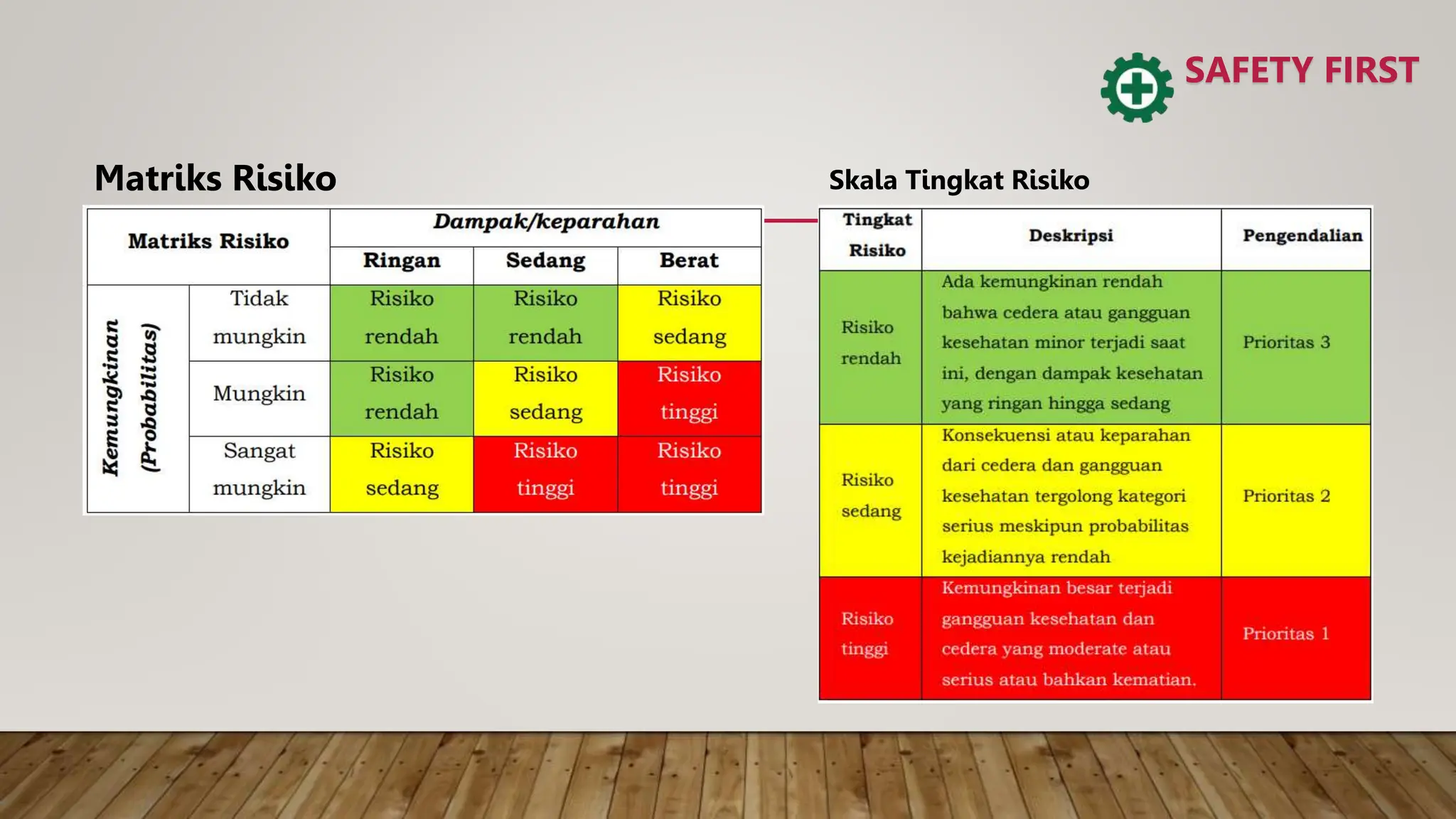 SAFETY FIRST

Matriks Risiko

| Matriks Risiko | | Dampak/keparahan | | |
|---|---|---|---|---|
| | | Ringan | Sedang | Berat |
| Kemungkinan (Probabilitas) | Tidak mungkin | Risiko rendah | Risiko rendah | Risiko sedang |
| | Mungkin | Risiko rendah | Risiko sedang | Risiko tinggi |
| | Sangat mungkin | Risiko sedang | Risiko tinggi | Risiko tinggi |

Skala Tingkat Risiko

| Tingkat Risiko | Deskripsi | Pengendalian |
|---|---|---|
| Risiko rendah | Ada kemungkinan rendah bahwa cedera atau gangguan kesehatan minor terjadi saat ini, dengan dampak kesehatan yang ringan hingga sedang | Prioritas 3 |
| Risiko sedang | Konsekuensi atau keparahan dari cedera dan gangguan kesehatan tergolong kategori serius meskipun probabilitas kejadiannya rendah | Prioritas 2 |
| Risiko tinggi | Kemungkinan besar terjadi gangguan kesehatan dan cedera yang moderate atau serius atau bahkan kematian. | Prioritas 1 |